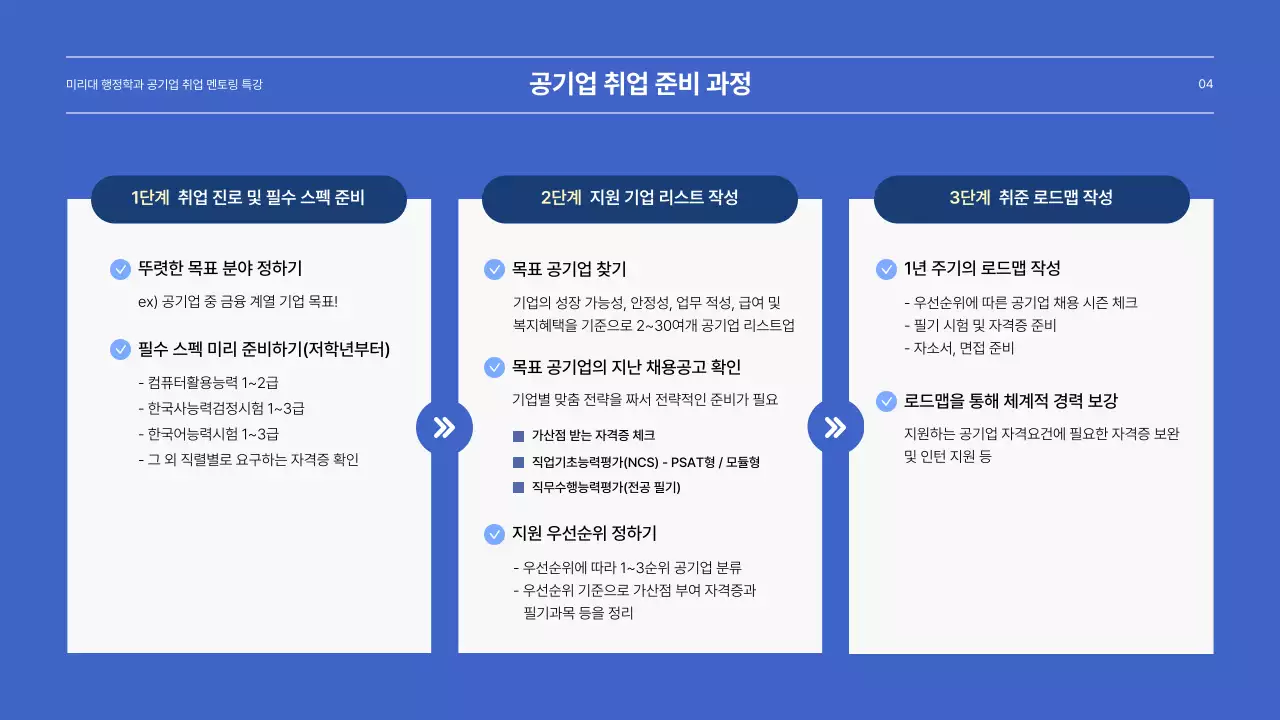 미리대 행정학과 공기업 취업 멘토링 특강

공기업 취업 준비 과정

04

1단계 취업 진로 및 필수 스펙 준비

뚜렷한 목표 분야 정하기

ex) 공기업 중 금융 계열 기업 목표!

필수 스펙 미리 준비하기(저학년부터)

- 컴퓨터활용능력 1~2급
- 한국사능력검정시험 1~3급
- 한국어능력시험 1~3급
- 그 외 직렬별로 요구하는 자격증 확인

2단계 지원 기업 리스트 작성

목표 공기업 찾기

기업의 성장 가능성, 안정성, 업무 적성, 급여 및 복지혜택을 기준으로 2~30여개 공기업 리스트업

목표 공기업의 지난 채용공고 확인

기업별 맞춤 전략을 짜서 전략적인 준비가 필요

가산점 받는 자격증 체크

직업기초능력평가(NCS) - PSAT형 / 모듈형

직무수행능력평가(전공 필기)

지원 우선순위 정하기

- 우선순위에 따라 1~3순위 공기업 분류
- 우선순위 기준으로 가산점 부여 자격증과 필기과목 등을 정리

3단계 취준 로드맵 작성

1년 주기의 로드맵 작성

- 우선순위에 따른 공기업 채용 시즌 체크
- 필기 시험 및 자격증 준비
- 자소서, 면접 준비

로드맵을 통해 체계적 경력 보강

지원하는 공기업 자격요건에 필요한 자격증 보완 및 인턴 지원 등